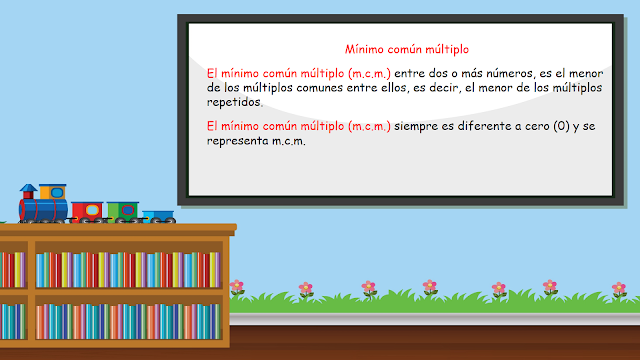 Mínimo común múltiplo

El mínimo común múltiplo (m.c.m.) entre dos o más números, es el menor de los múltiplos comunes entre ellos, es decir, el menor de los múltiplos repetidos.

El mínimo común múltiplo (m.c.m.) siempre es diferente a cero (0) y se representa m.c.m.